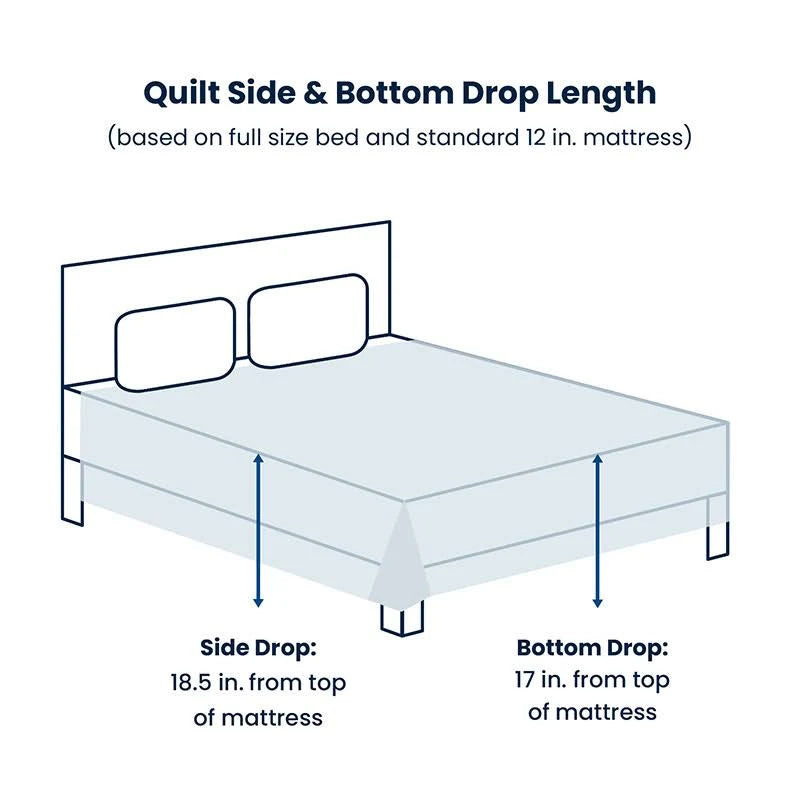 Quilt Side & Bottom Drop Length
(based on full size bed and standard 12 in. mattress)

Side Drop:
18.5 in. from top of mattress

Bottom Drop:
17 in. from top of mattress